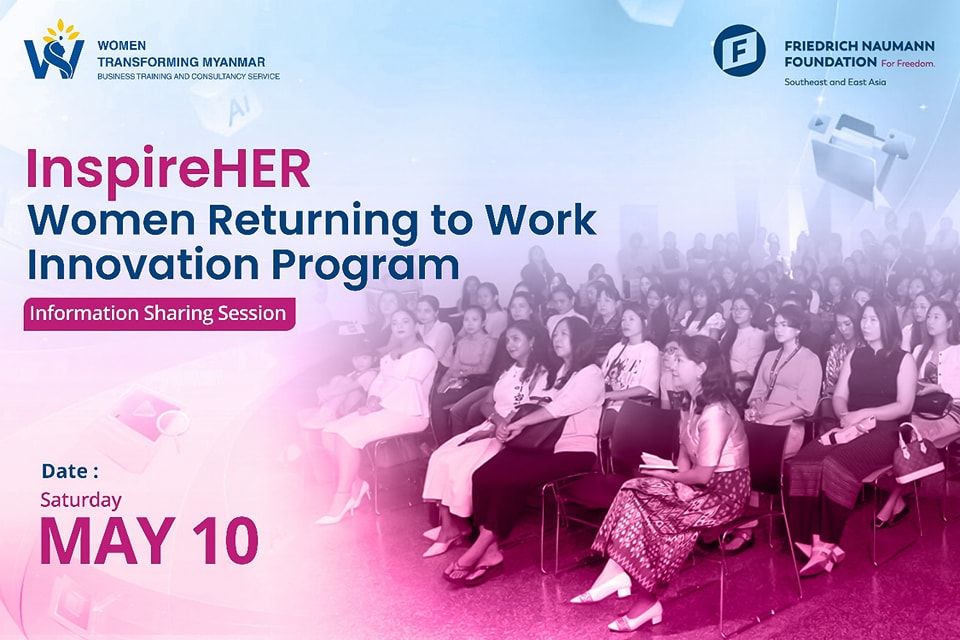 WOMEN
TRANSFORMING MYANMAR
BUSINESS TRAINING AND CONSULTANCY SERVICE

FRIEDRICH NAUMANN FOUNDATION For Freedom.
Southeast and East Asia

AI

InspireHER
Women Returning to Work Innovation Program

Information Sharing Session

Date :
Saturday
MAY 10